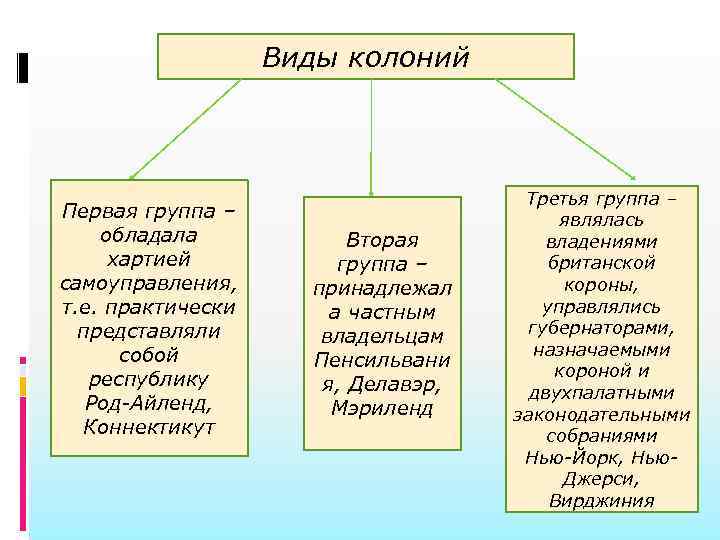 Виды колоний

Первая группа – обладала хартией самоуправления, т.е. практически представляли собой республику Род-Айленд, Коннектикут

Вторая группа – принадлежала частным владельцам Пенсильвания, Делавэр, Мэриленд

Третья группа – являлась владениями британской короны, управлялись губернаторами, назначаемыми короной и двухпалатными законодательными собраниями Нью-Йорк, Нью-Джерси, Вирджиния